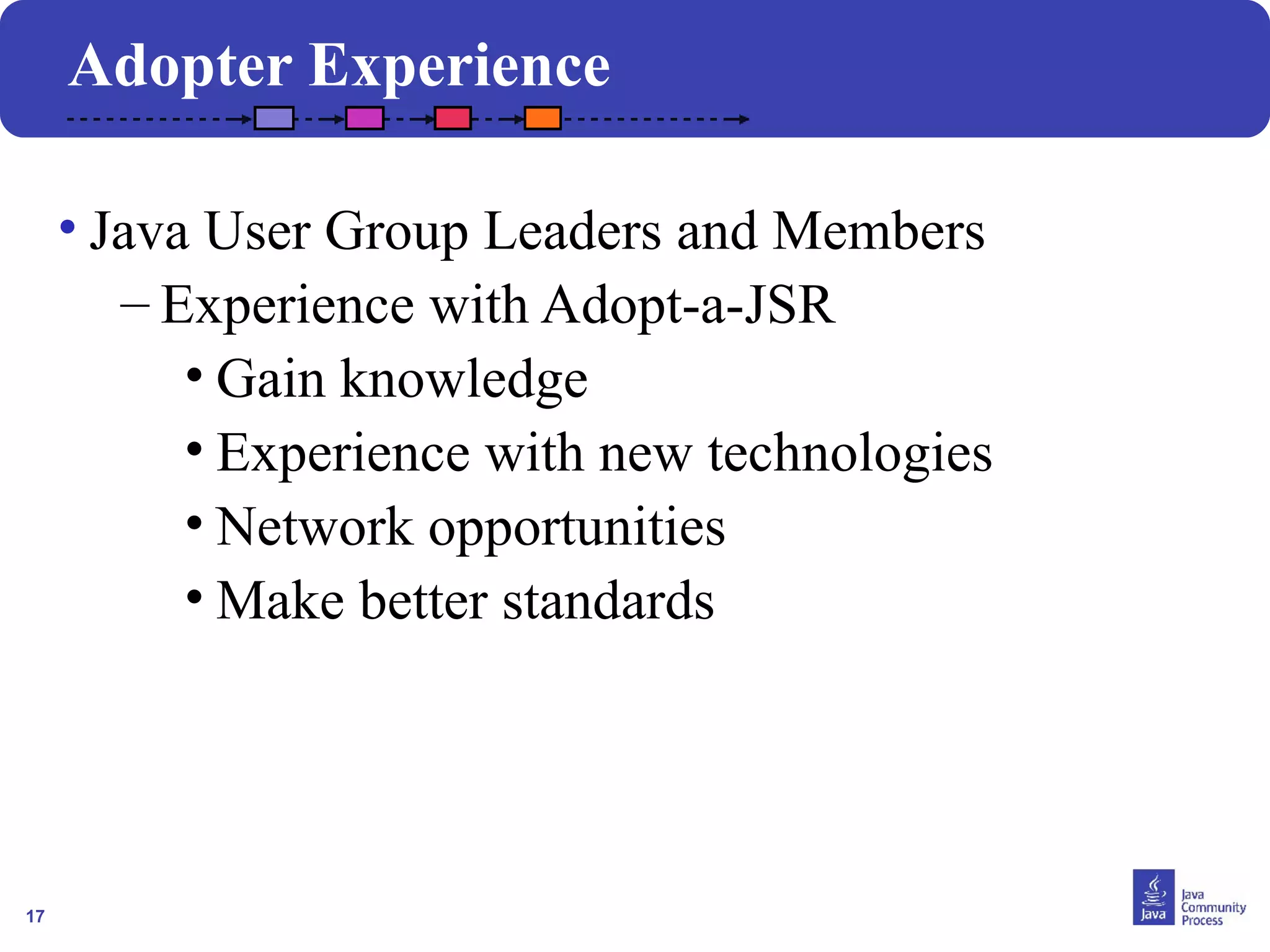 Adopter Experience

• Java User Group Leaders and Members
– Experience with Adopt-a-JSR
• Gain knowledge
• Experience with new technologies
• Network opportunities
• Make better standards

17

Java

Java Community Process